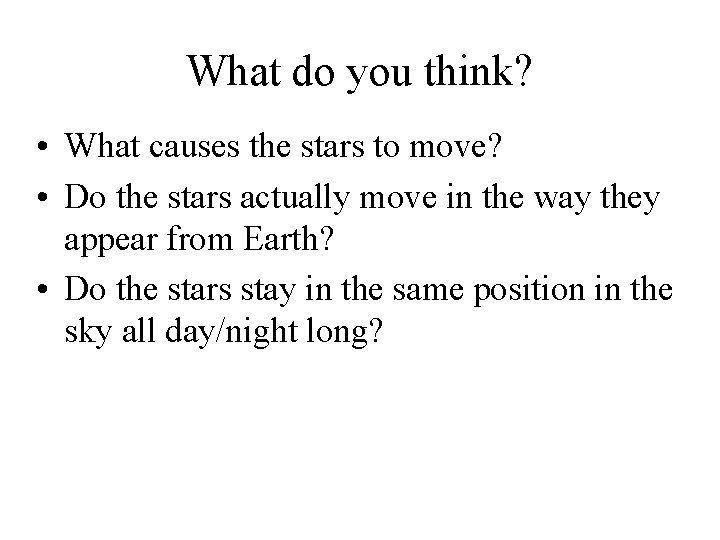 What do you think?

• What causes the stars to move?
• Do the stars actually move in the way they appear from Earth?
• Do the stars stay in the same position in the sky all day/night long?